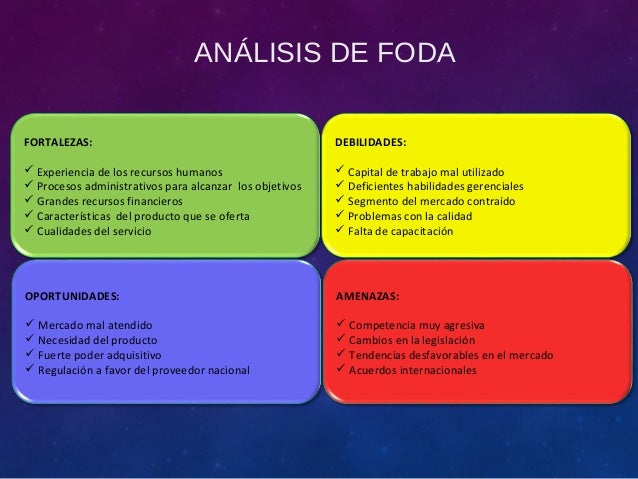 ANÁLISIS DE FODA

FORTALEZAS:

✓ Experiencia de los recursos humanos
✓ Procesos administrativos para alcanzar los objetivos
✓ Grandes recursos financieros
✓ Características del producto que se oferta
✓ Cualidades del servicio

DEBILIDADES:

✓ Capital de trabajo mal utilizado
✓ Deficientes habilidades gerenciales
✓ Segmento del mercado contraído
✓ Problemas con la calidad
✓ Falta de capacitación

OPORTUNIDADES:

✓ Mercado mal atendido
✓ Necesidad del producto
✓ Fuerte poder adquisitivo
✓ Regulación a favor del proveedor nacional

AMENAZAS:

✓ Competencia muy agresiva
✓ Cambios en la legislación
✓ Tendencias desfavorables en el mercado
✓ Acuerdos internacionales